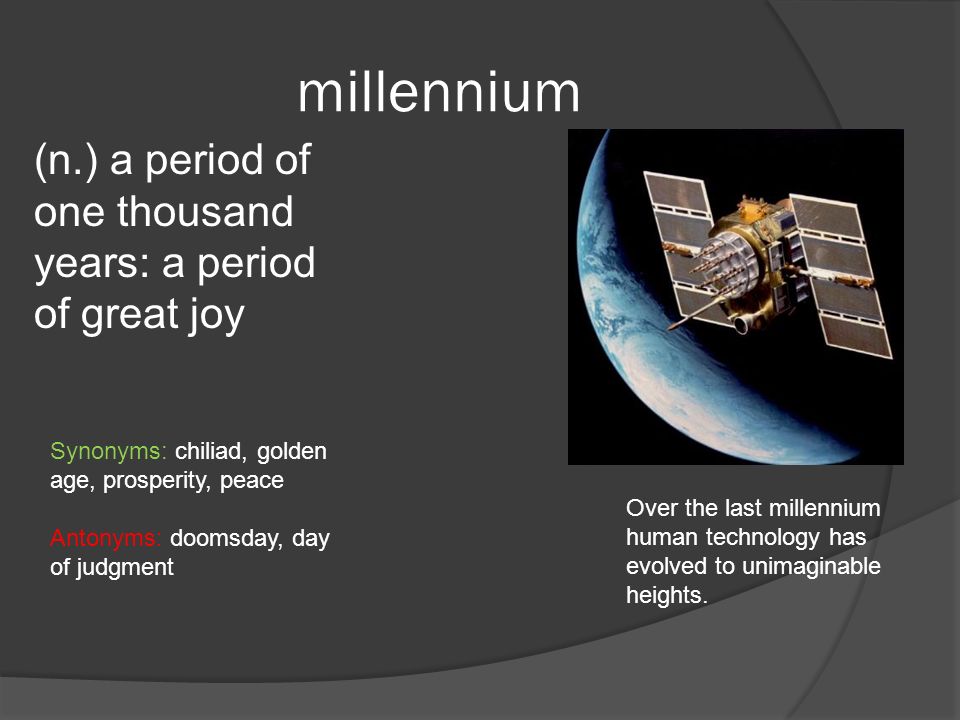 millennium

(n.) a period of one thousand years: a period of great joy

Synonyms: chiliad, golden age, prosperity, peace

Antonyms: doomsday, day of judgment

Over the last millennium human technology has evolved to unimaginable heights.